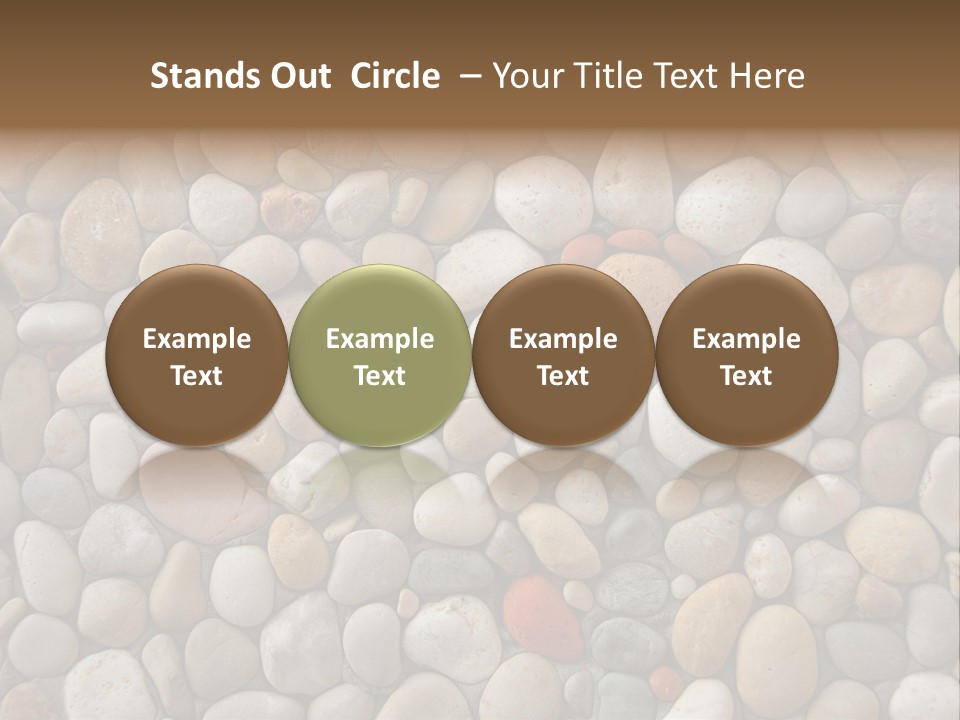 Stands Out Circle – Your Title Text Here

Example Text

Example Text

Example Text

Example Text